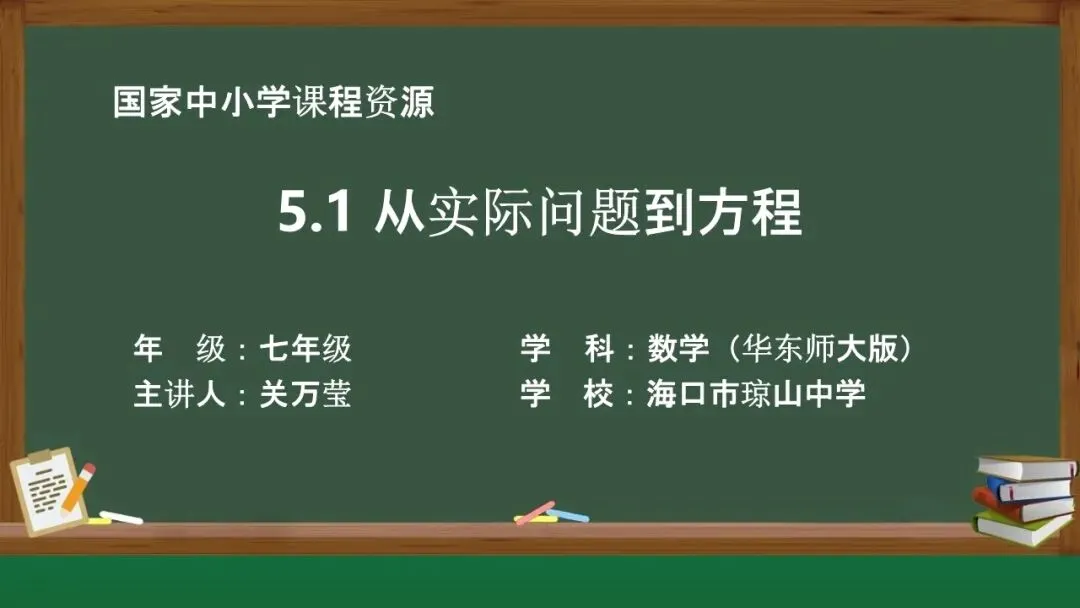 国家中小学课程资源

5.1 从实际问题到方程

年　级：七年级

主讲人：关万莹

学　科：数学（华东师大版）

学　校：海口市琼山中学